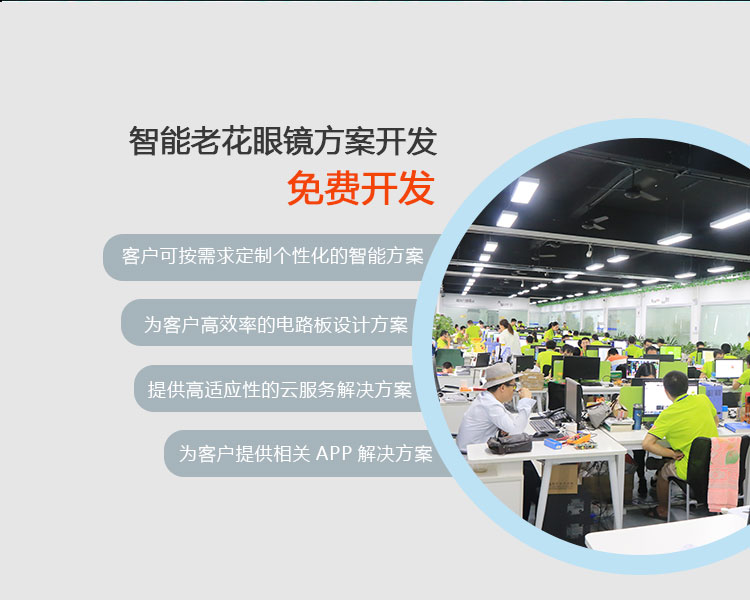 智能老花眼镜方案开发
免费开发

客户可按需求定制个性化的智能方案

为客户高效率的电路板设计方案

提供高适应性的云服务解决方案

为客户提供相关 APP 解决方案